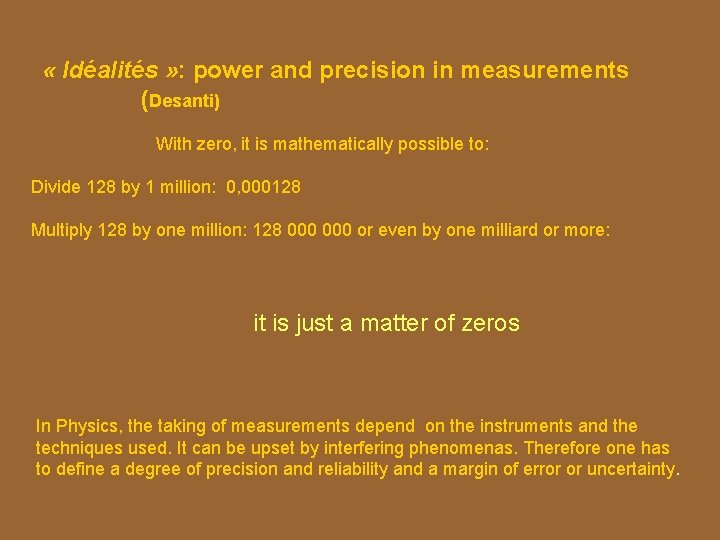 « Idéalités »: power and precision in measurements
(Desanti)

With zero, it is mathematically possible to:

Divide 128 by 1 million: 0,000128

Multiply 128 by one million: 128 000 000 or even by one milliard or more:

it is just a matter of zeros

In Physics, the taking of measurements depend on the instruments and the techniques used. It can be upset by interfering phenomenas. Therefore one has to define a degree of precision and reliability and a margin of error or uncertainty.